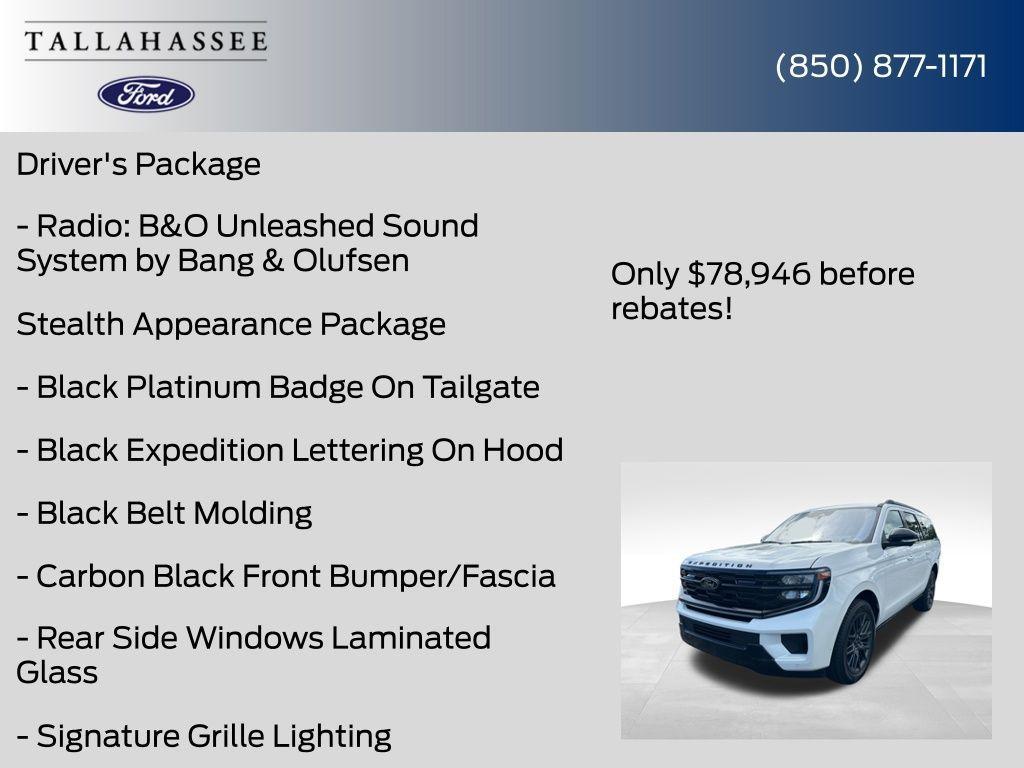 TALLAHASSEE

Ford

(850) 877-1171

Driver's Package

- Radio: B&O Unleashed Sound System by Bang & Olufsen

Stealth Appearance Package

- Black Platinum Badge On Tailgate

- Black Expedition Lettering On Hood

- Black Belt Molding

- Carbon Black Front Bumper/Fascia

- Rear Side Windows Laminated Glass

- Signature Grille Lighting

Only $78,946 before rebates!

EXPEDITION